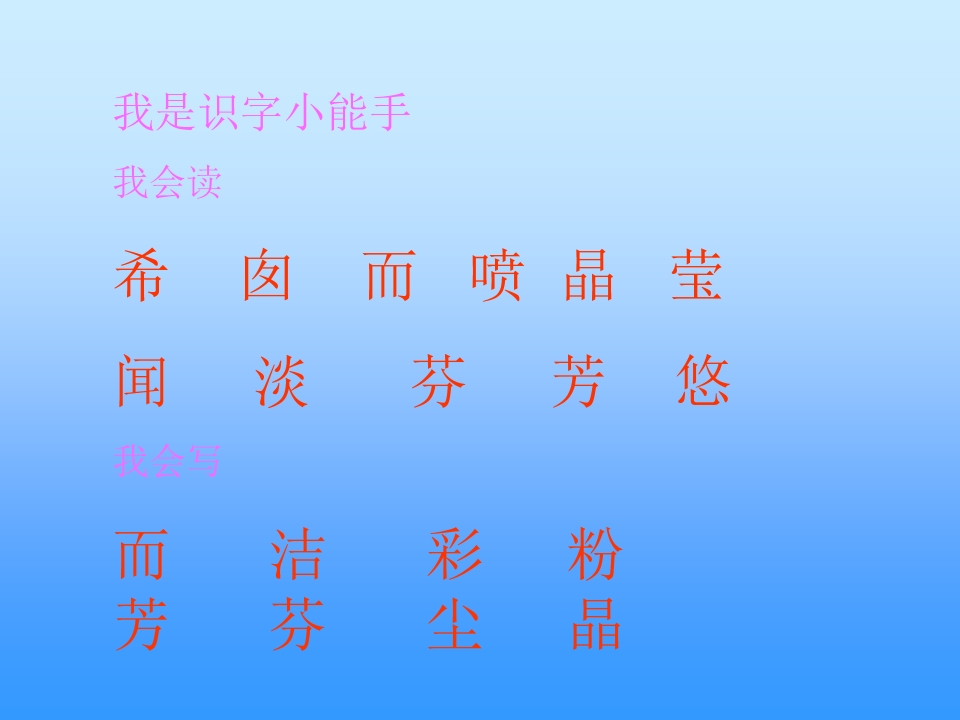 我是识字小能手

我会读

希　囱　而　喷　晶　莹

闻　淡　芬　芳　悠

我会写

而　洁　彩　粉

芳　芬　尘　晶